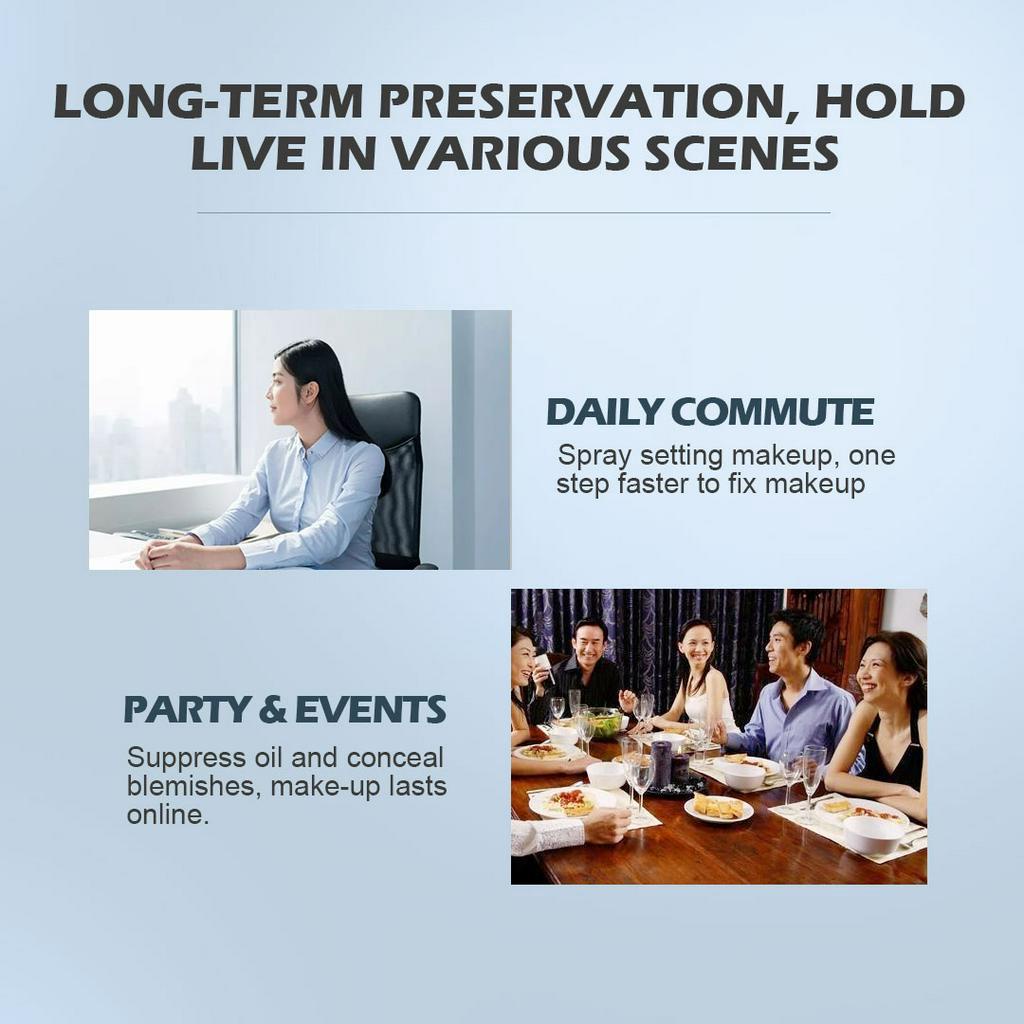 LONG-TERM PRESERVATION, HOLD LIVE IN VARIOUS SCENES

DAILY COMMUTE
Spray setting makeup, one step faster to fix makeup

PARTY & EVENTS
Suppress oil and conceal blemishes, make-up lasts online.